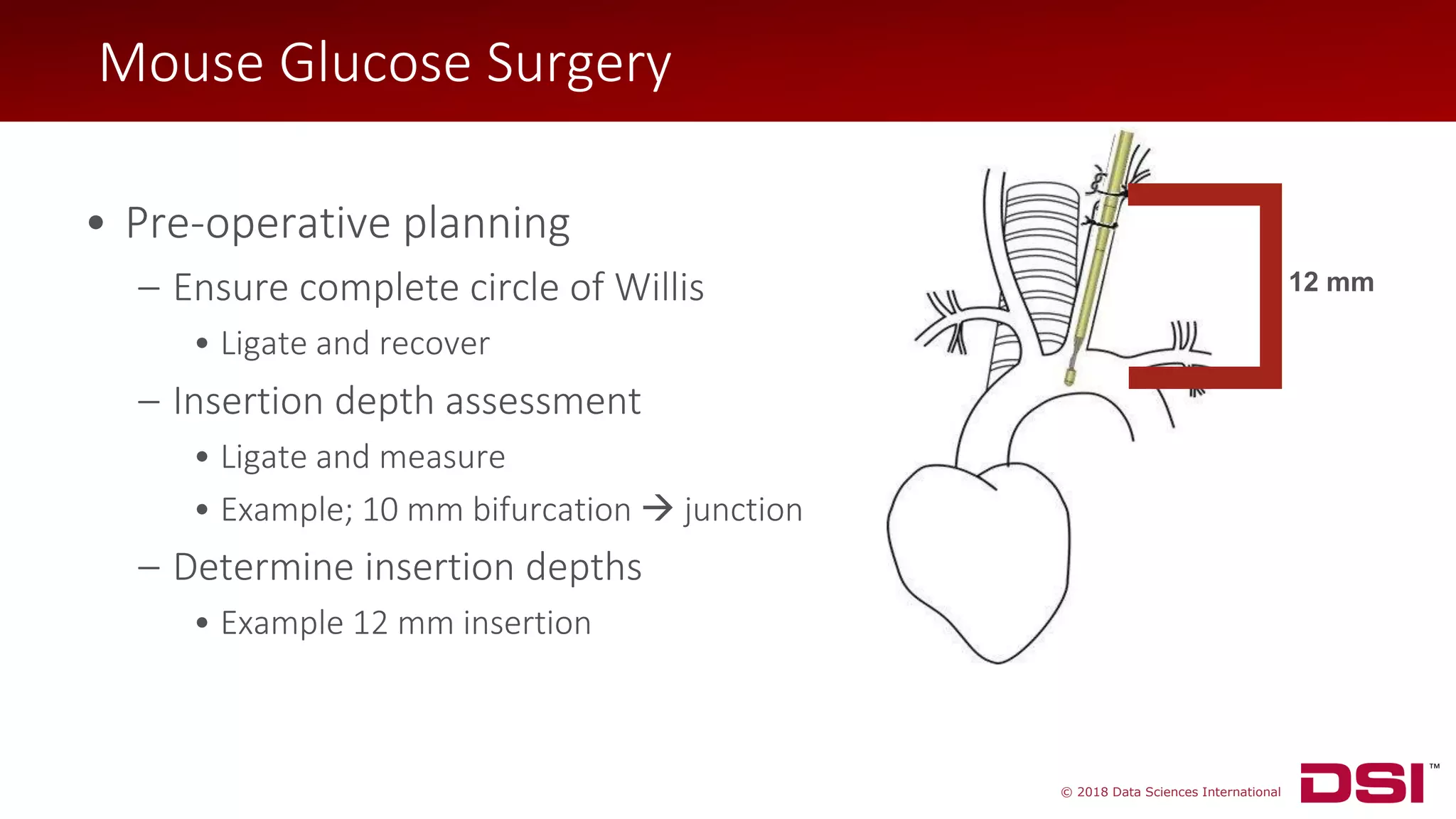 Mouse Glucose Surgery

• Pre-operative planning
– Ensure complete circle of Willis
• Ligate and recover
– Insertion depth assessment
• Ligate and measure
• Example; 10 mm bifurcation → junction
– Determine insertion depths
• Example 12 mm insertion

12 mm

© 2018 Data Sciences International

DSI™